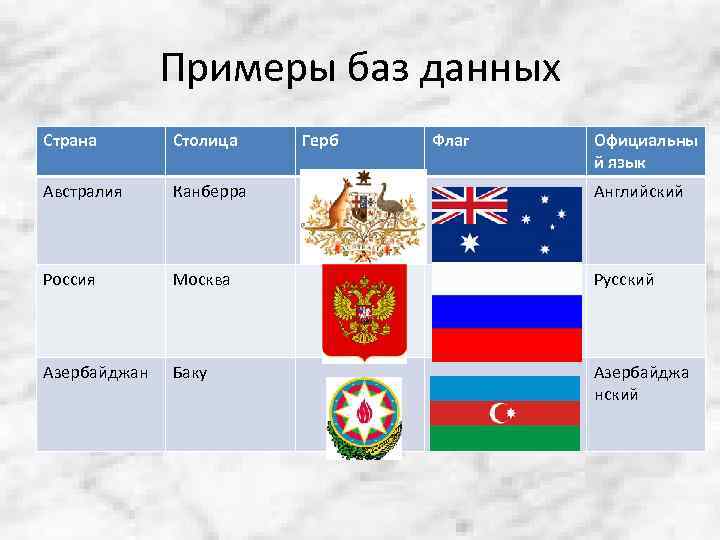 Примеры баз данных

| Страна | Столица | Герб | Флаг | Официальный язык |
|---|---|---|---|---|
| Австралия | Канберра | | | Английский |
| Россия | Москва | | | Русский |
| Азербайджан | Баку | | | Азербайджанский |